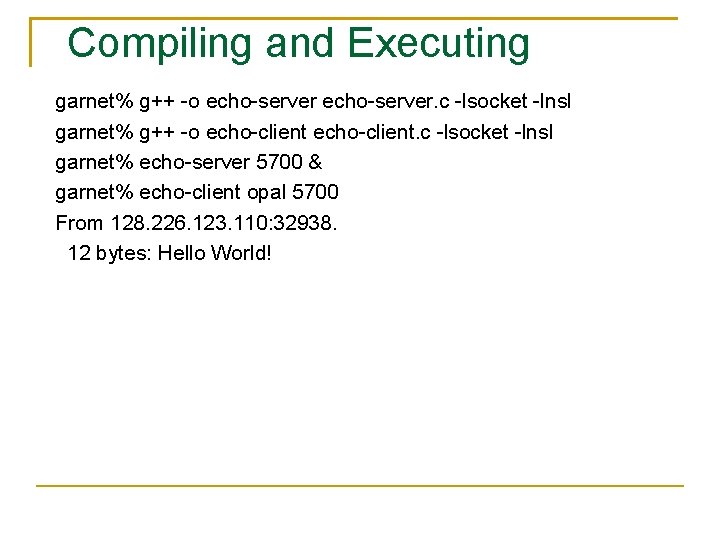 Compiling and Executing

garnet% g++ -o echo-server echo-server.c -lsocket -lnsl
garnet% g++ -o echo-client echo-client.c -lsocket -lnsl
garnet% echo-server 5700 &
garnet% echo-client opal 5700
From 128.226.123.110:32938.
  12 bytes: Hello World!